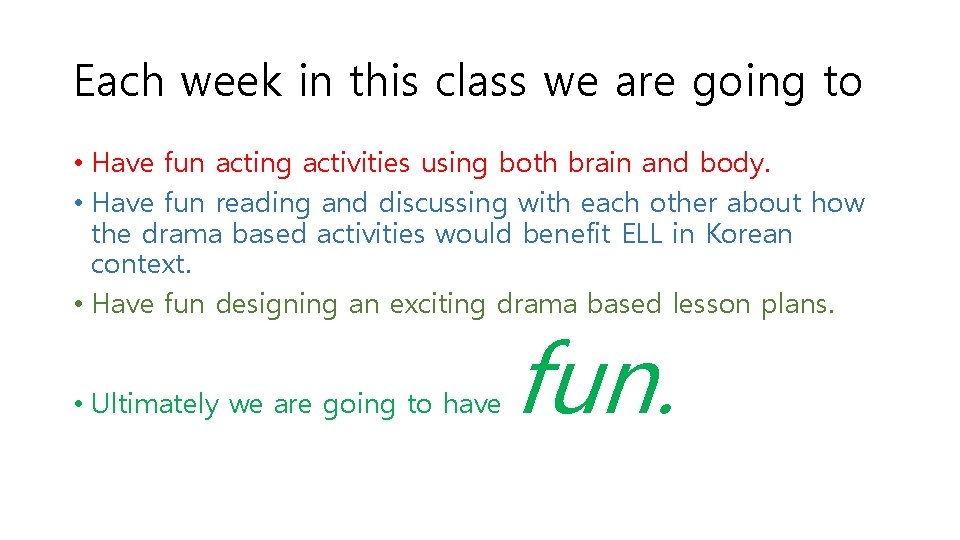 Each week in this class we are going to

• Have fun acting activities using both brain and body.
• Have fun reading and discussing with each other about how the drama based activities would benefit ELL in Korean context.
• Have fun designing an exciting drama based lesson plans.
• Ultimately we are going to have fun.